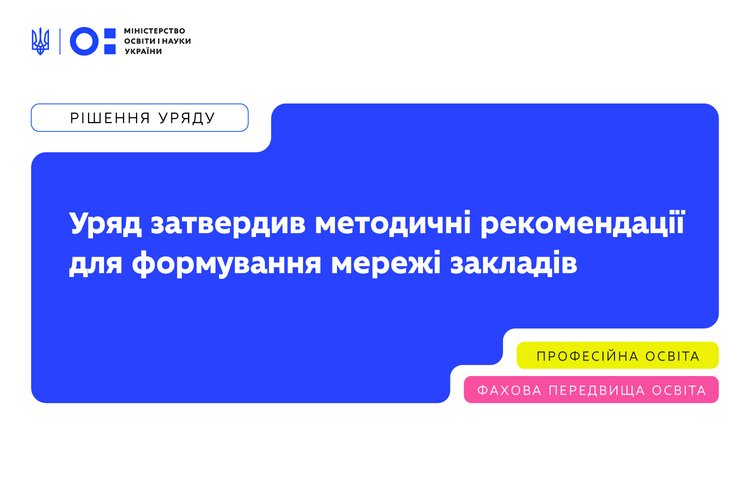 МІНІСТЕРСТВО ОСВІТИ І НАУКИ УКРАЇНИ

РІШЕННЯ УРЯДУ

Уряд затвердив методичні рекомендації для формування мережі закладів

ПРОФЕСІЙНА ОСВІТА

ФАХОВА ПЕРЕДВИЩА ОСВІТА